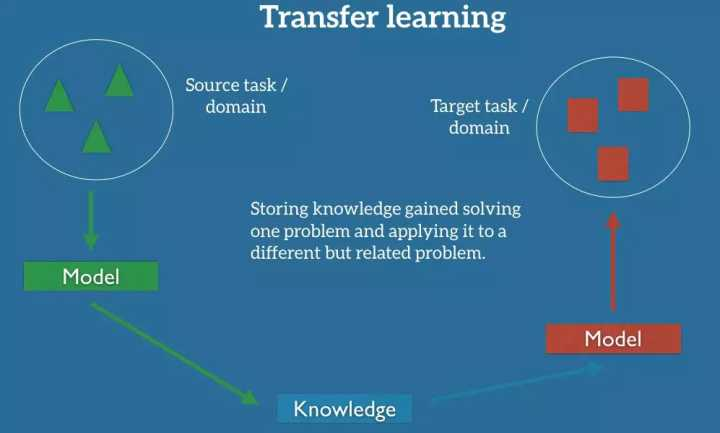 Transfer learning

Source task / domain

Target task / domain

Storing knowledge gained solving one problem and applying it to a different but related problem.

Model

Model

Knowledge